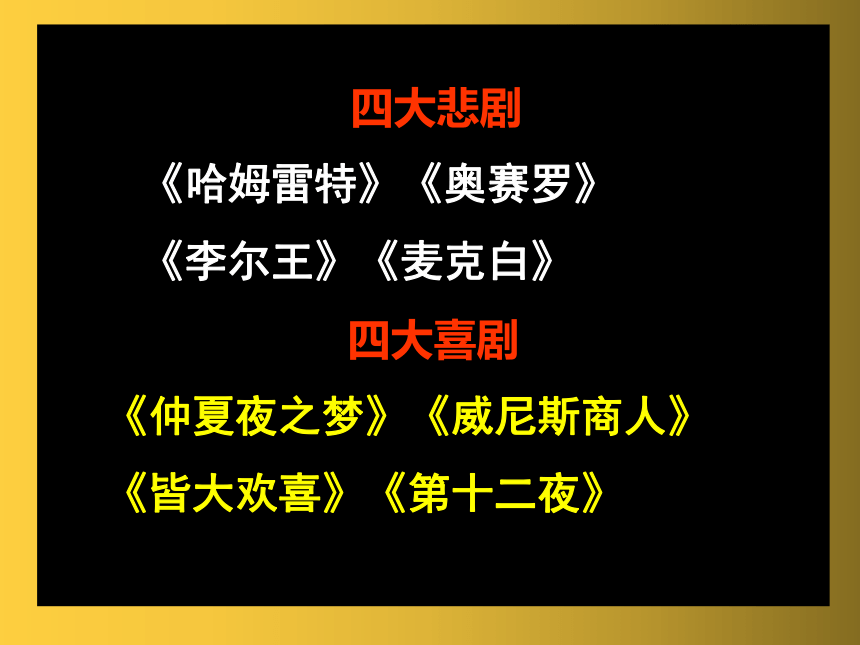 四大悲剧

《哈姆雷特》《奥赛罗》

《李尔王》《麦克白》

四大喜剧

《仲夏夜之梦》《威尼斯商人》

《皆大欢喜》《第十二夜》